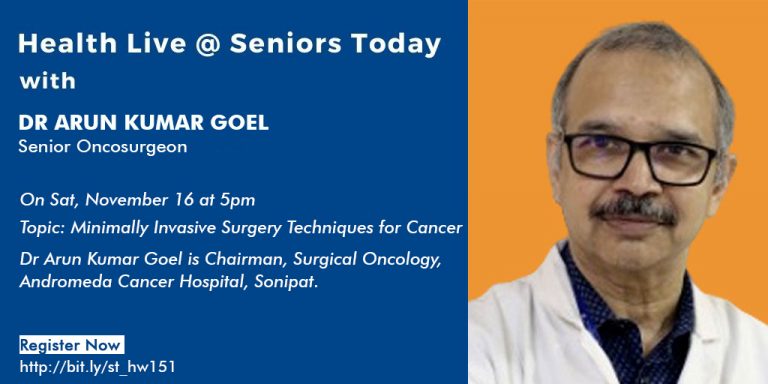 Health Live @ Seniors Today
with

DR ARUN KUMAR GOEL
Senior Oncosurgeon

On Sat, November 16 at 5pm

Topic: Minimally Invasive Surgery Techniques for Cancer

Dr Arun Kumar Goel is Chairman, Surgical Oncology, Andromeda Cancer Hospital, Sonipat.

Register Now
http://bit.ly/st_hw151